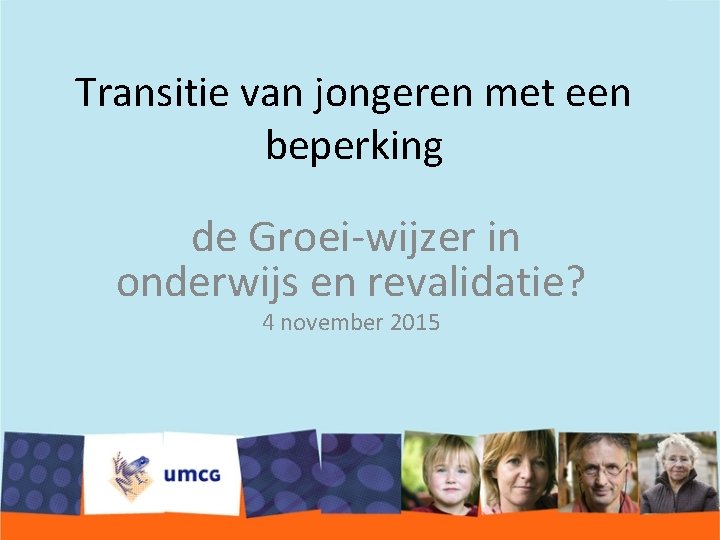 Transitie van jongeren met een beperking

de Groei-wijzer in onderwijs en revalidatie?

4 november 2015

umcg